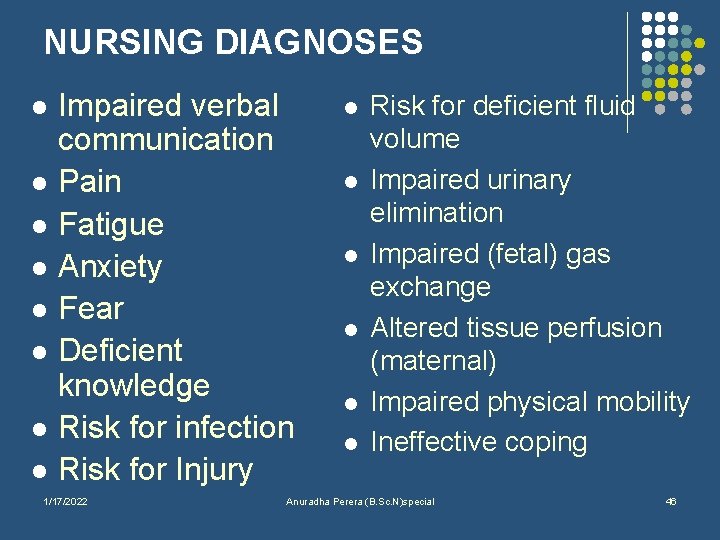 NURSING DIAGNOSES

- Impaired verbal communication
- Pain
- Fatigue
- Anxiety
- Fear
- Deficient knowledge
- Risk for infection
- Risk for Injury

- Risk for deficient fluid volume
- Impaired urinary elimination
- Impaired (fetal) gas exchange
- Altered tissue perfusion (maternal)
- Impaired physical mobility
- Ineffective coping

1/17/2022 Anuradha Perera (B.Sc.N)special 46